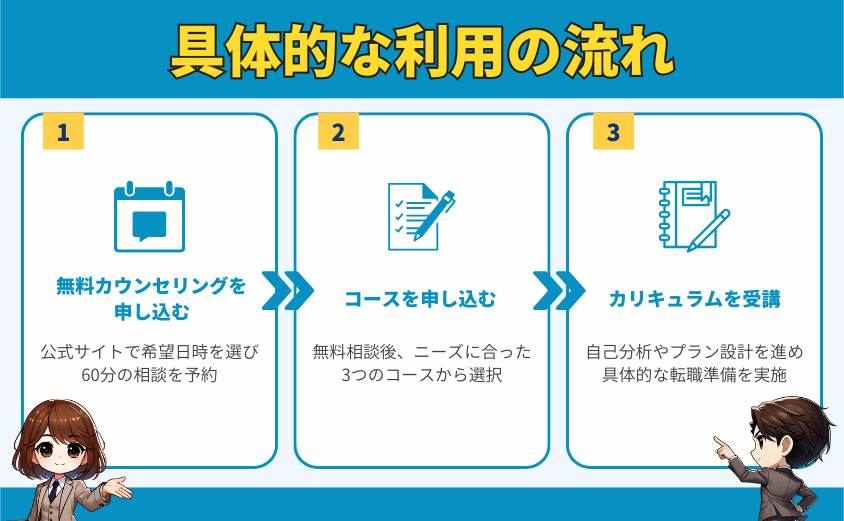 具体的な利用の流れ

1

無料カウンセリングを申し込む

公式サイトで希望日時を選び60分の相談を予約

2

コースを申し込む

無料相談後、ニーズに合った3つのコースから選択

3

カリキュラムを受講

自己分析やプラン設計を進め具体的な転職準備を実施